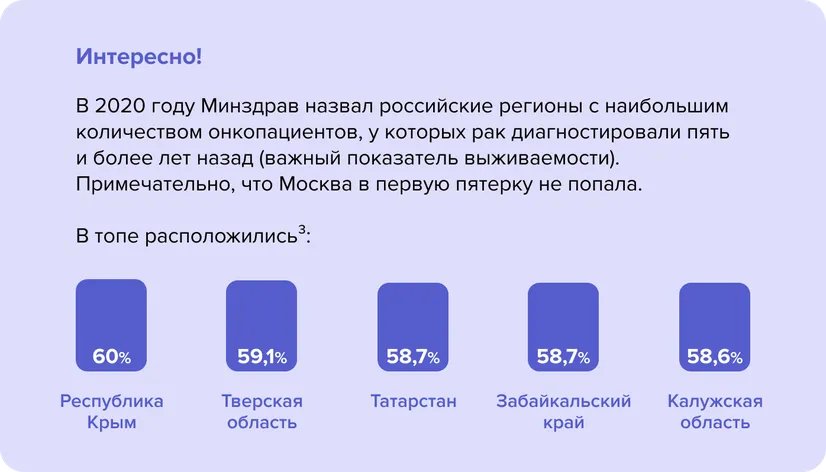 Интересно!

В 2020 году Минздрав назвал российские регионы с наибольшим количеством онкопациентов, у которых рак диагностировали пять и более лет назад (важный показатель выживаемости). Примечательно, что Москва в первую пятерку не попала.

В топе расположились$^3$:

60%
Республика Крым

59,1%
Тверская область

58,7%
Татарстан

58,7%
Забайкальский край

58,6%
Калужская область